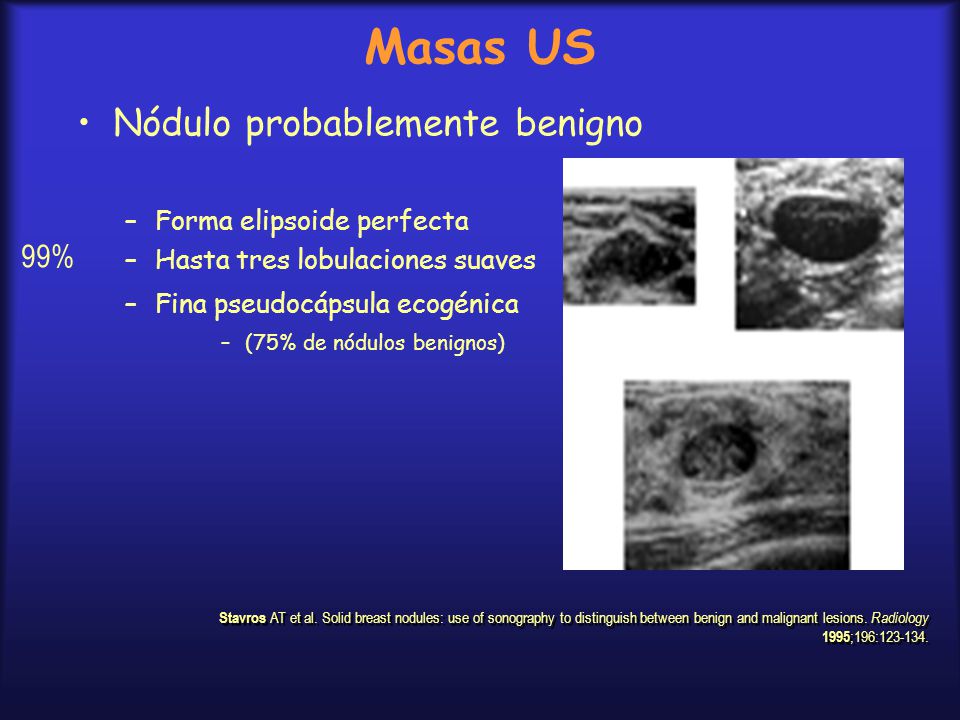 Masas US

• Nódulo probablemente benigno

99%

– Forma elipsoide perfecta
– Hasta tres lobulaciones suaves
– Fina pseudocápsula ecogénica
– (75% de nódulos benignos)

Stavros AT et al. Solid breast nodules: use of sonography to distinguish between benign and malignant lesions. Radiology 1995;196:123-134.